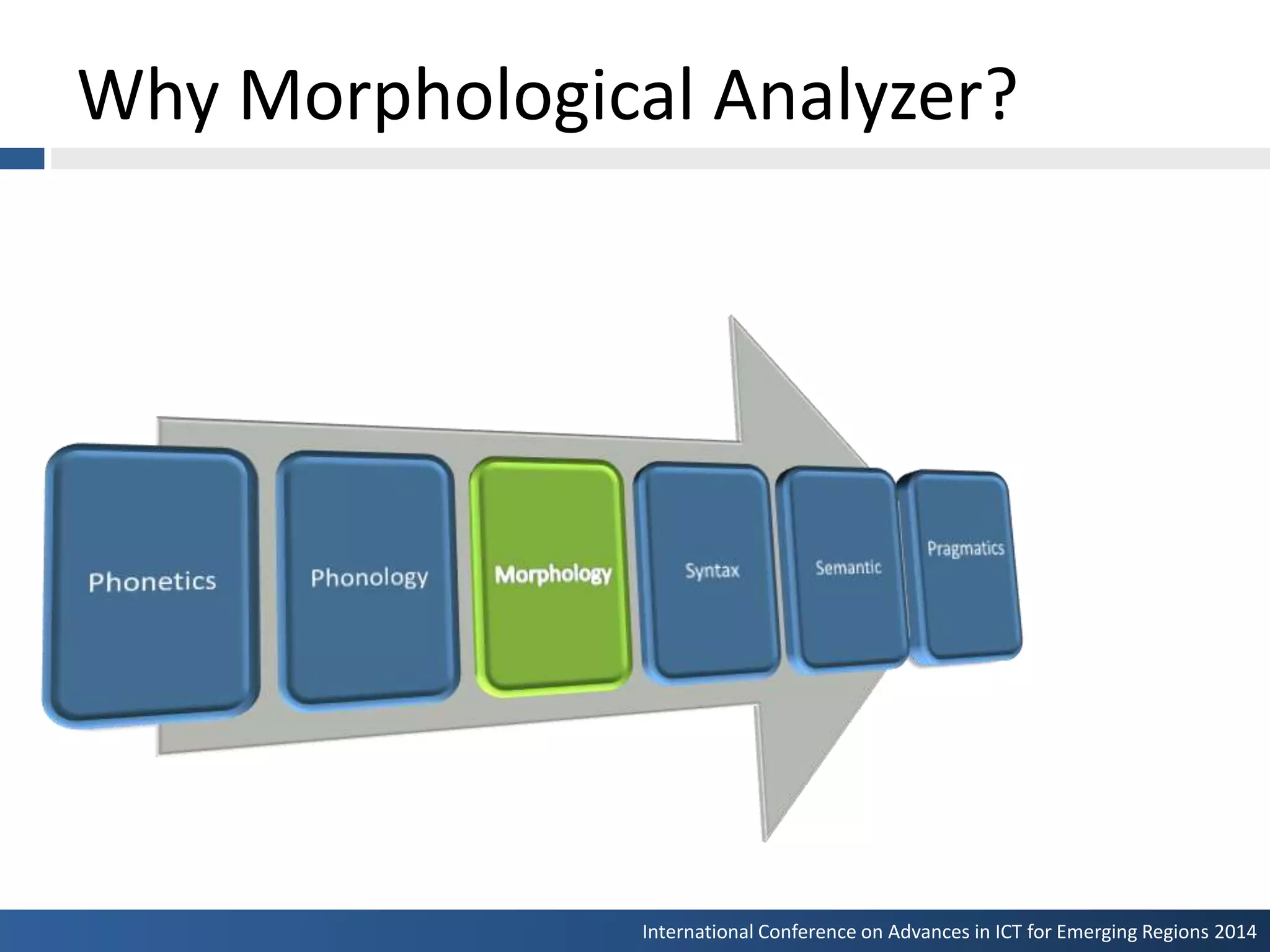 Why Morphological Analyzer?

Phonetics

Phonology

Morphology

Syntax

Semantic

Pragmatics

International Conference on Advances in ICT for Emerging Regions 2014